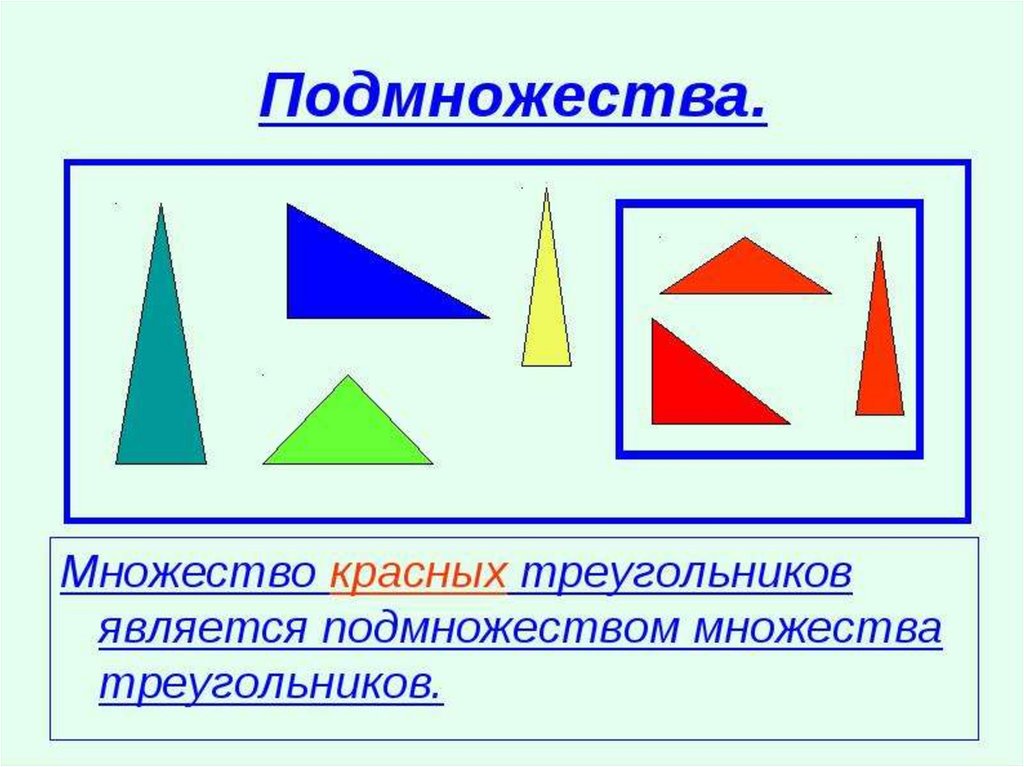 Подмножества.

Множество красных треугольников является подмножеством множества треугольников.